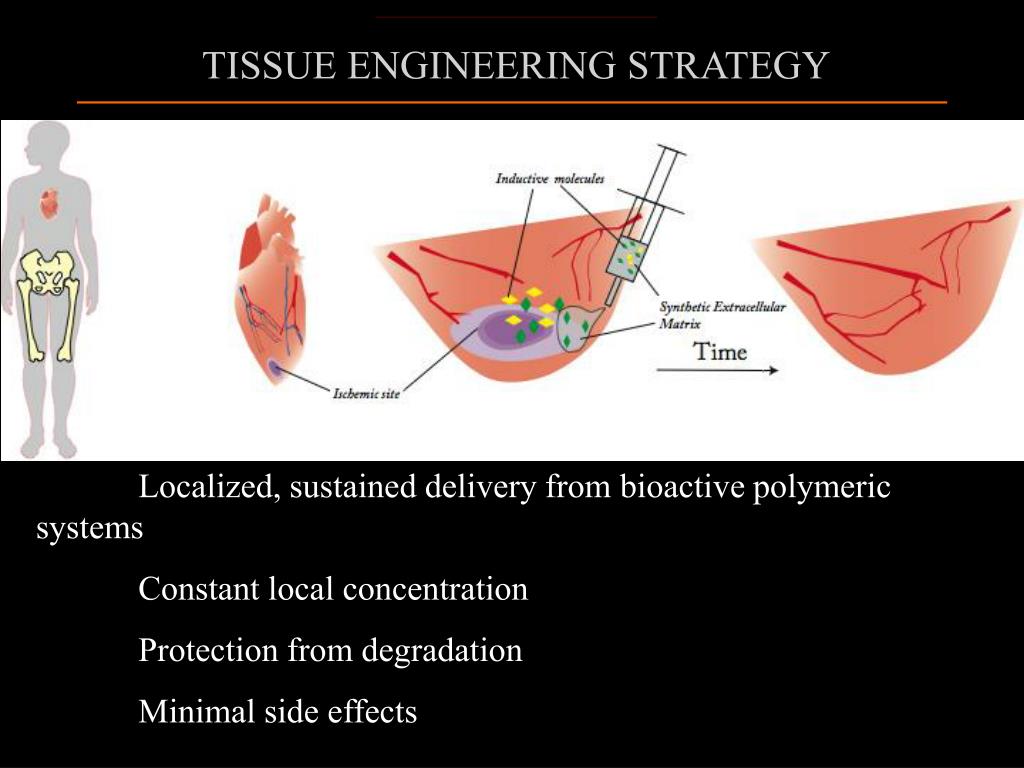 TISSUE ENGINEERING STRATEGY

Inductive molecules

Synthetic Extracellular Matrix

Time

Ischemic site

Localized, sustained delivery from bioactive polymeric systems

Constant local concentration

Protection from degradation

Minimal side effects